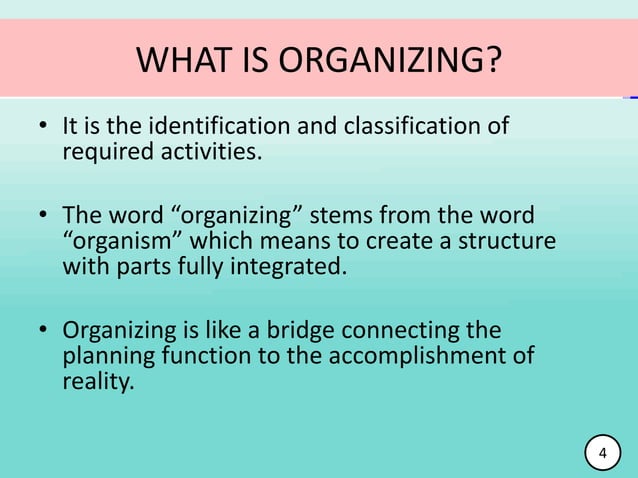 WHAT IS ORGANIZING?

• It is the identification and classification of required activities.

• The word “organizing” stems from the word “organism” which means to create a structure with parts fully integrated.

• Organizing is like a bridge connecting the planning function to the accomplishment of reality.

4